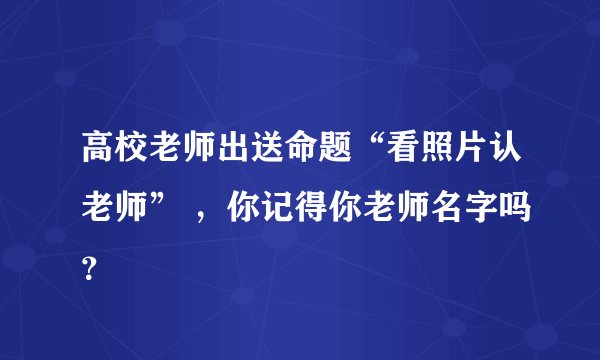 高校老师出送命题“看照片认老师”，你记得你老师名字吗?